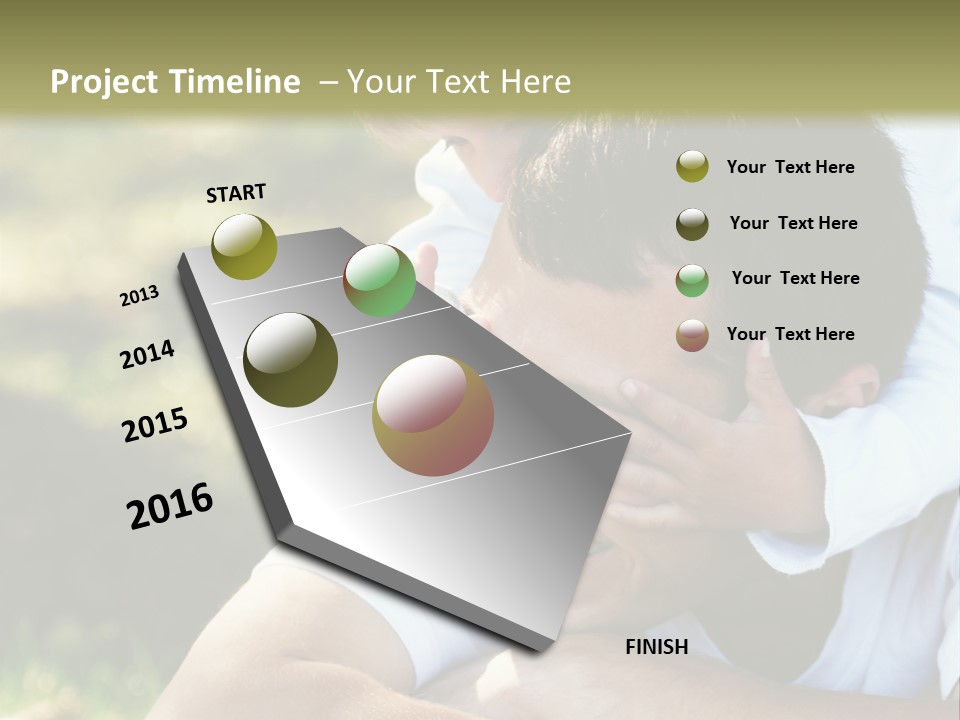 Project Timeline – Your Text Here

START

2013

2014

2015

2016

Your Text Here

Your Text Here

Your Text Here

Your Text Here

FINISH